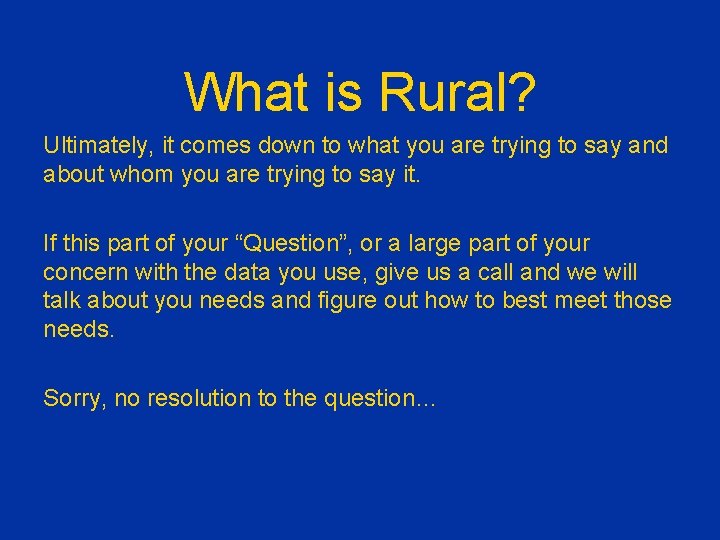 What is Rural?

Ultimately, it comes down to what you are trying to say and about whom you are trying to say it.

If this part of your “Question”, or a large part of your concern with the data you use, give us a call and we will talk about you needs and figure out how to best meet those needs.

Sorry, no resolution to the question…